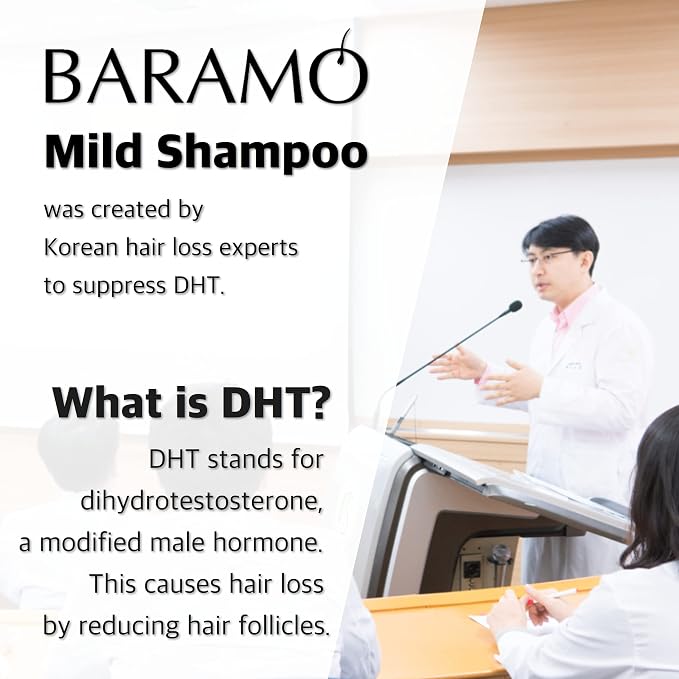 BARAMO
Mild Shampoo

was created by Korean hair loss experts to suppress DHT.

What is DHT?

DHT stands for dihydrotestosterone, a modified male hormone. This causes hair loss by reducing hair follicles.